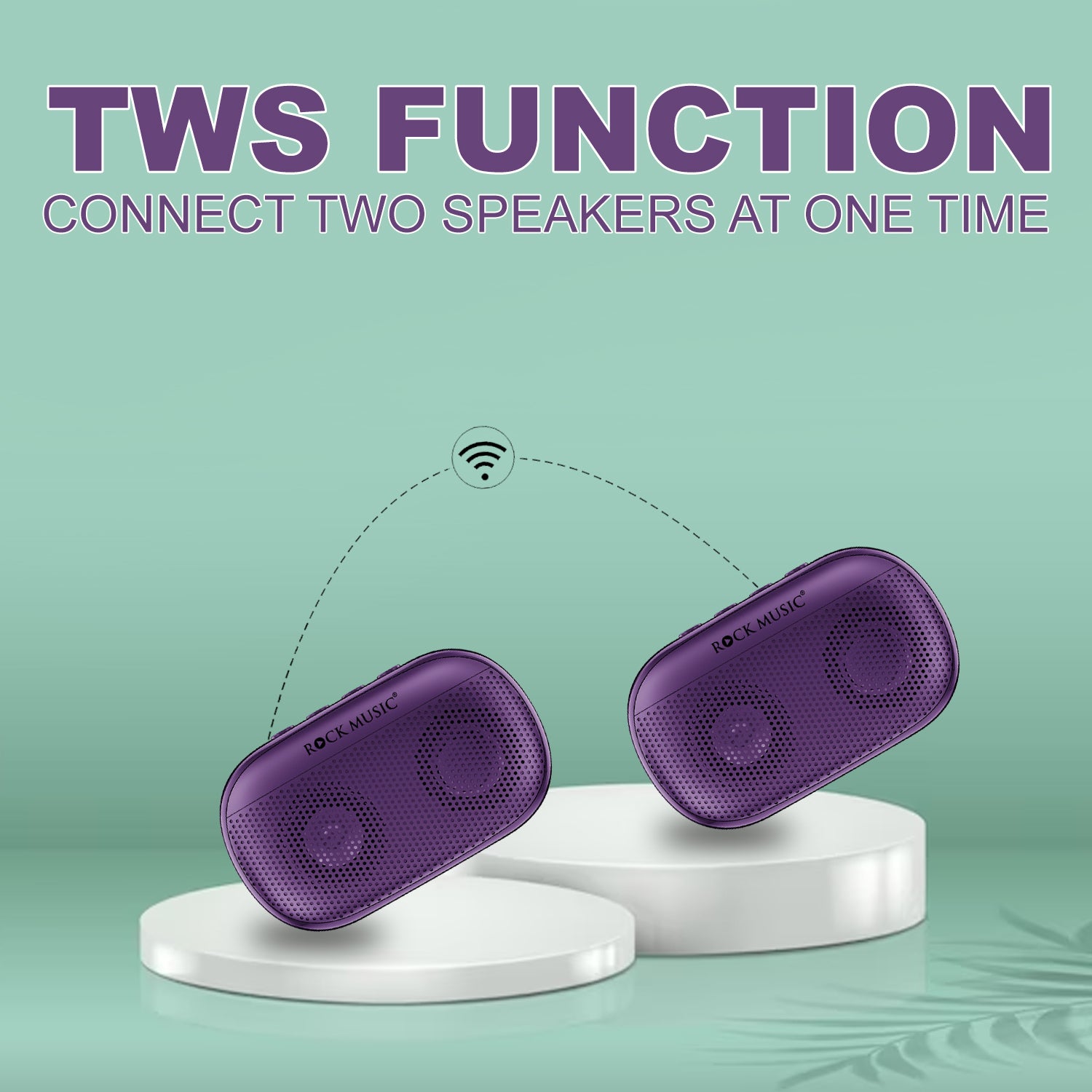 TWS FUNCTION
CONNECT TWO SPEAKERS AT ONE TIME

ROCK MUSIC®

ROCK MUSIC®